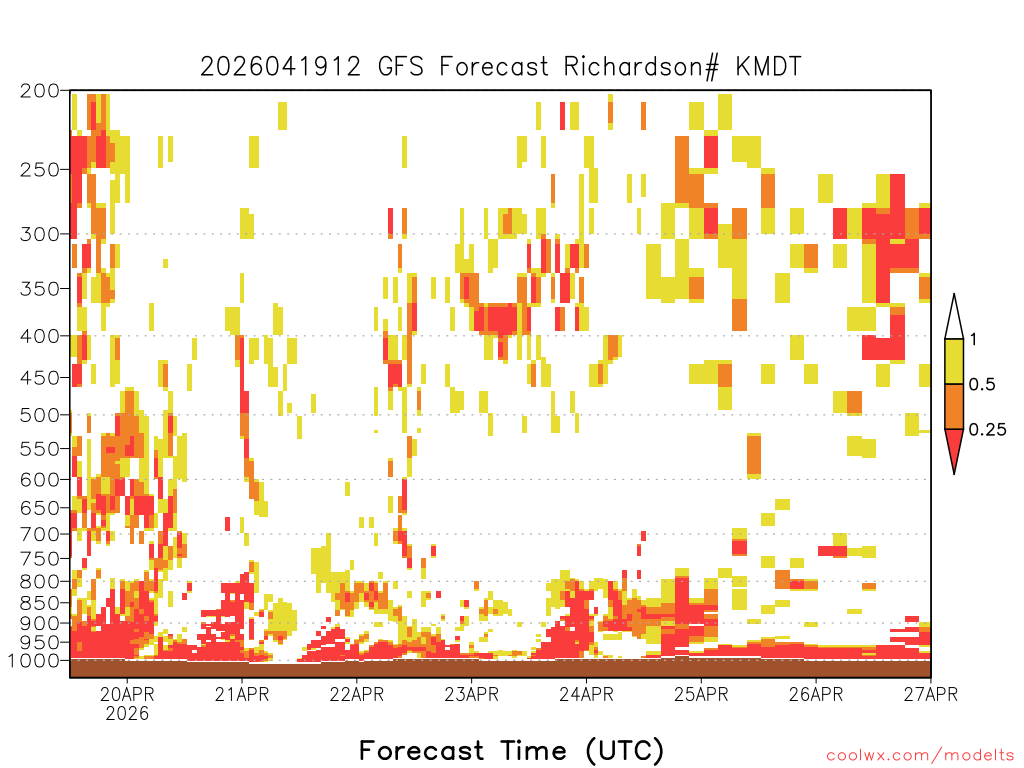 2026041912 GFS Forecast Richardson# KMDT

200
250
300
350
400
450
500
550
600
650
700
750
800
850
900
950
1000

1
0.5
0.25

20APR
2026
21APR
22APR
23APR
24APR
25APR
26APR
27APR

Forecast Time (UTC)

coolwx.com/modelts